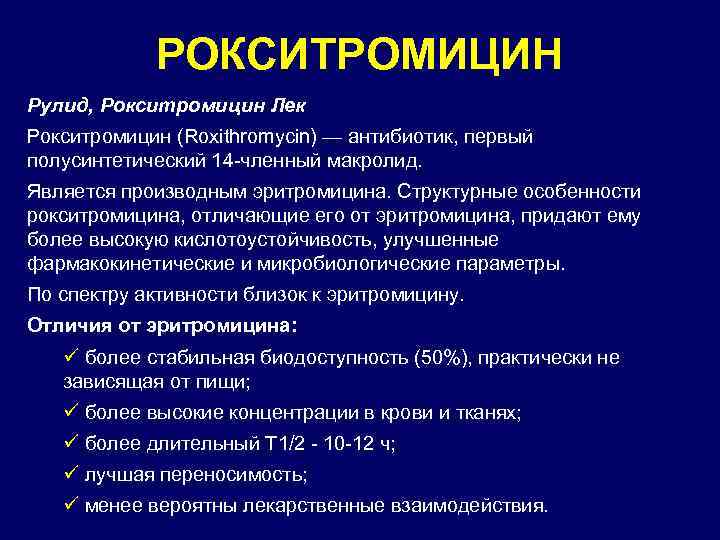 РОКСИТРОМИЦИН

Рулид, Рокситромицин Лек

Рокситромицин (Roxithromycin) — антибиотик, первый полусинтетический 14-членный макролид.

Является производным эритромицина. Структурные особенности рокситромицина, отличающие его от эритромицина, придают ему более высокую кислотоустойчивость, улучшенные фармакокинетические и микробиологические параметры.

По спектру активности близок к эритромицину.

Отличия от эритромицина:

✓ более стабильная биодоступность (50%), практически не зависящая от пищи;

✓ более высокие концентрации в крови и тканях;

✓ более длительный Т1/2 - 10-12 ч;

✓ лучшая переносимость;

✓ менее вероятны лекарственные взаимодействия.